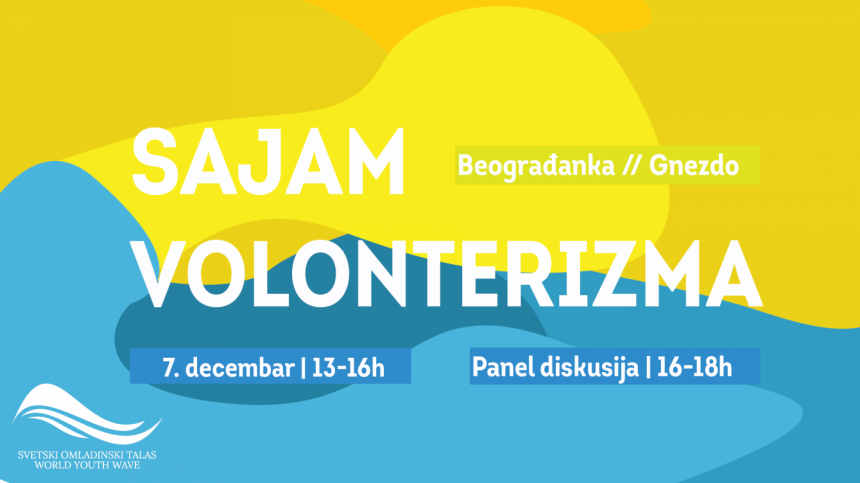 SAJAM

Beograđanka // Gnezdo

VOLONTERIZMA

7. decembar | 13-16h

Panel diskusija | 16-18h

SVETSKI OMLADINSKI TALAS
WORLD YOUTH WAVE